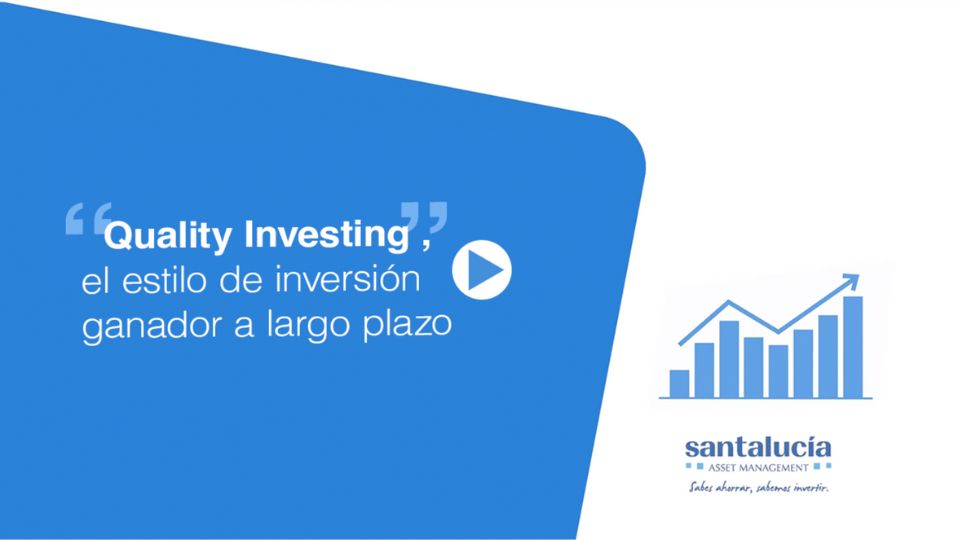 “Quality Investing”, el estilo de inversión ganador a largo plazo

santalucía
ASSET MANAGEMENT
Sabes ahorrar, sabemos invertir.